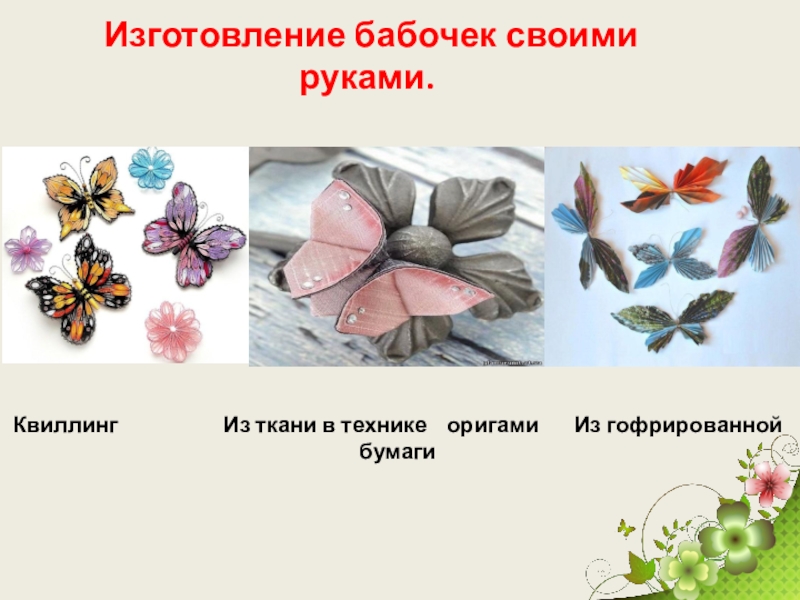 Изготовление бабочек своими руками.

Квиллинг Из ткани в технике оригами Из гофрированной бумаги